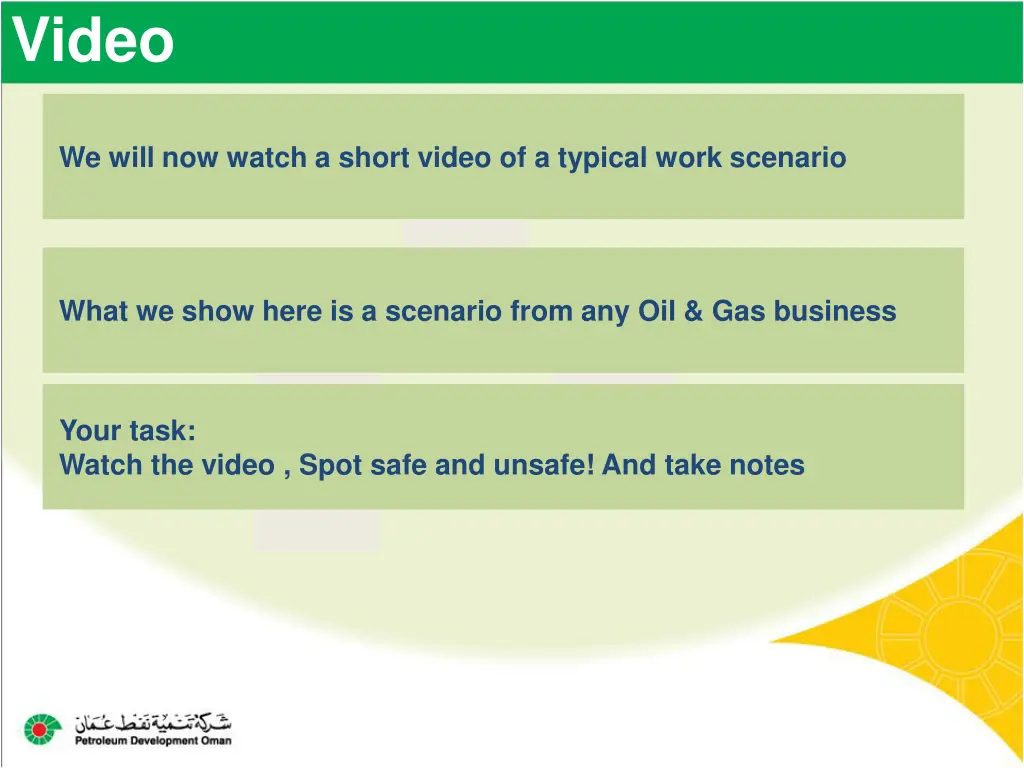 Video

We will now watch a short video of a typical work scenario

What we show here is a scenario from any Oil & Gas business

Your task:
Watch the video , Spot safe and unsafe! And take notes

شركة تنمية نفط عمان
Petroleum Development Oman